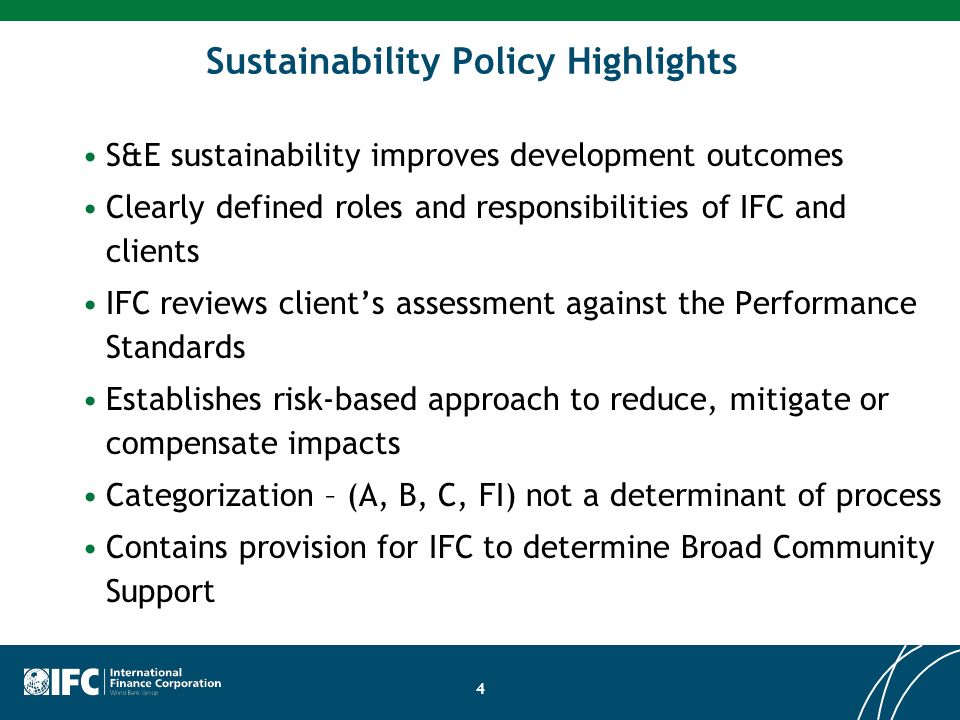 Sustainability Policy Highlights

• S&E sustainability improves development outcomes
• Clearly defined roles and responsibilities of IFC and clients
• IFC reviews client's assessment against the Performance Standards
• Establishes risk-based approach to reduce, mitigate or compensate impacts
• Categorization – (A, B, C, FI) not a determinant of process
• Contains provision for IFC to determine Broad Community Support

IFC International Finance Corporation World Bank Group

4